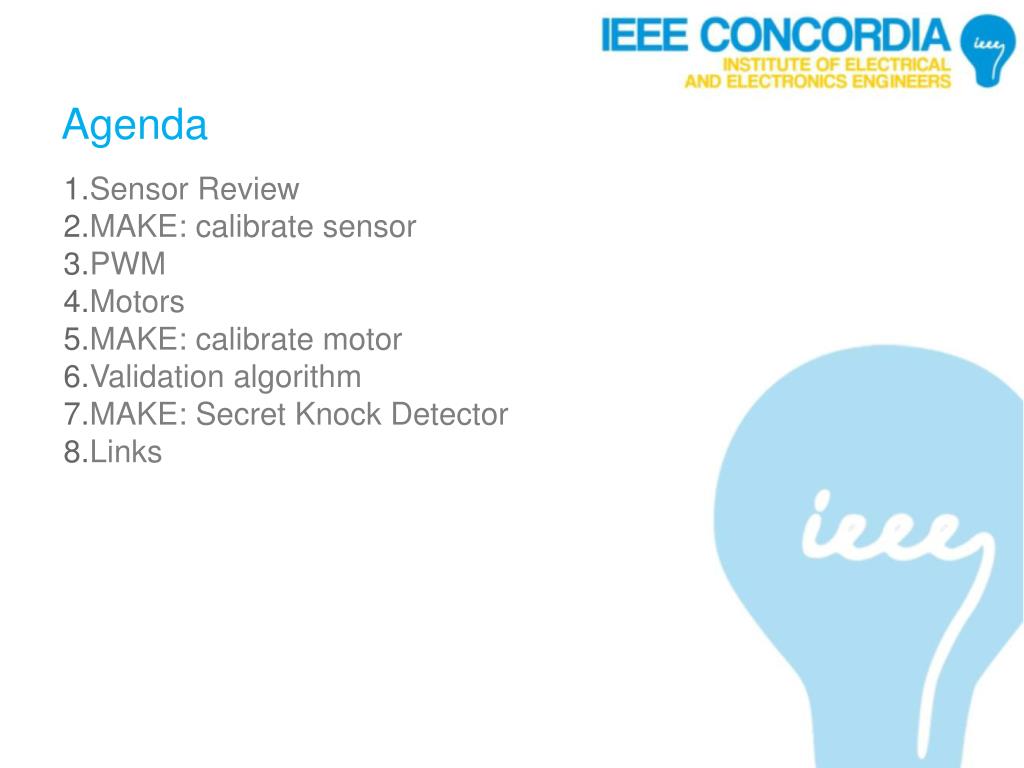 IEEE CONCORDIA
INSTITUTE OF ELECTRICAL AND ELECTRONICS ENGINEERS

ieee

Agenda

1.Sensor Review
2.MAKE: calibrate sensor
3.PWM
4.Motors
5.MAKE: calibrate motor
6.Validation algorithm
7.MAKE: Secret Knock Detector
8.Links

ieee